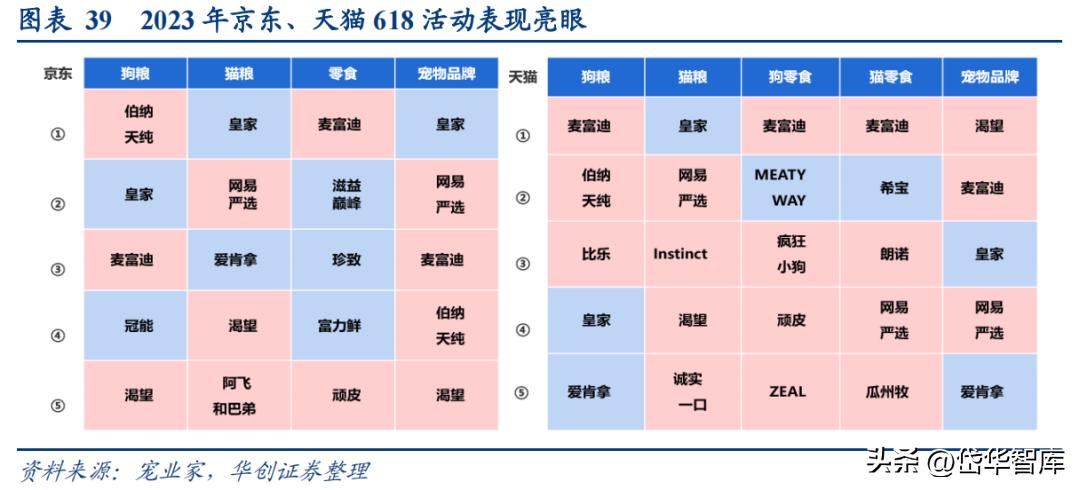 图表 39 2023 年京东、天猫 618 活动表现亮眼

| 京东 | 狗粮 | 猫粮 | 零食 | 宠物品牌 |
|---|---|---|---|---|
| ① | 伯纳天纯 | 皇家 | 麦富迪 | 皇家 |
| ② | 皇家 | 网易严选 | 滋益巅峰 | 网易严选 |
| ③ | 麦富迪 | 爱肯拿 | 珍致 | 麦富迪 |
| ④ | 冠能 | 渴望 | 富力鲜 | 伯纳天纯 |
| ⑤ | 渴望 | 阿飞和巴弟 | 顽皮 | 渴望 |

| 天猫 | 狗粮 | 猫粮 | 狗零食 | 猫零食 | 宠物品牌 |
|---|---|---|---|---|---|
| ① | 麦富迪 | 皇家 | 麦富迪 | 麦富迪 | 渴望 |
| ② | 伯纳天纯 | 网易严选 | MEATY WAY | 希宝 | 麦富迪 |
| ③ | 比乐 | Instinct | 疯狂小狗 | 朗诺 | 皇家 |
| ④ | 皇家 | 渴望 | 顽皮 | 网易严选 | 网易严选 |
| ⑤ | 爱肯拿 | 诚实一口 | ZEAL | 瓜州牧 | 爱肯拿 |

资料来源：宠业家，华创证券整理

头条 @岱华智库